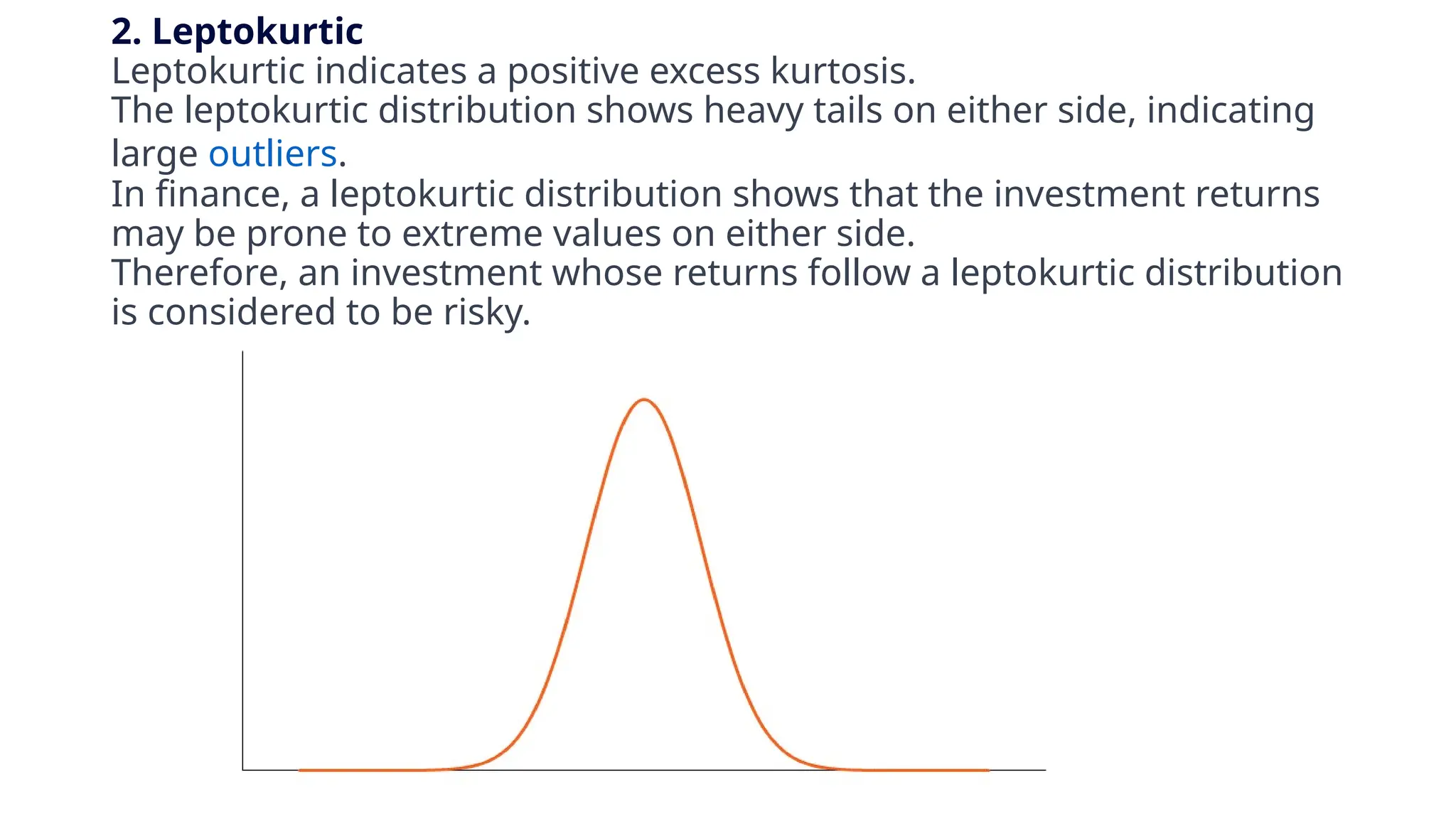 2. Leptokurtic

Leptokurtic indicates a positive excess kurtosis.

The leptokurtic distribution shows heavy tails on either side, indicating large outliers.

In finance, a leptokurtic distribution shows that the investment returns may be prone to extreme values on either side.

Therefore, an investment whose returns follow a leptokurtic distribution is considered to be risky.